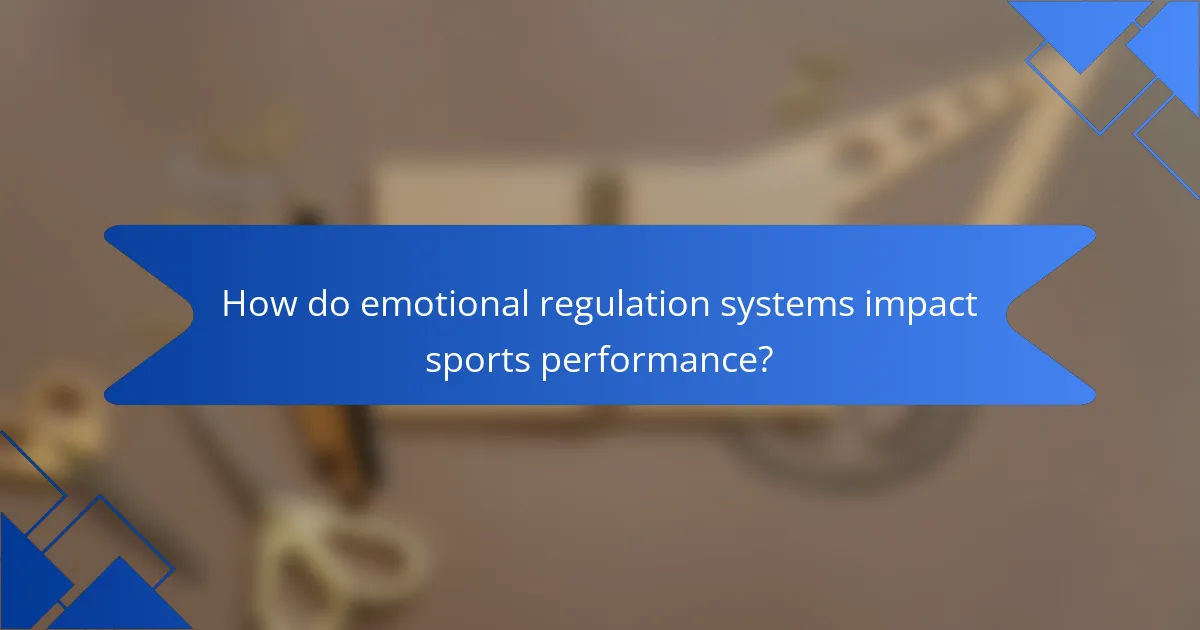 How do emotional regulation systems impact sports performance?